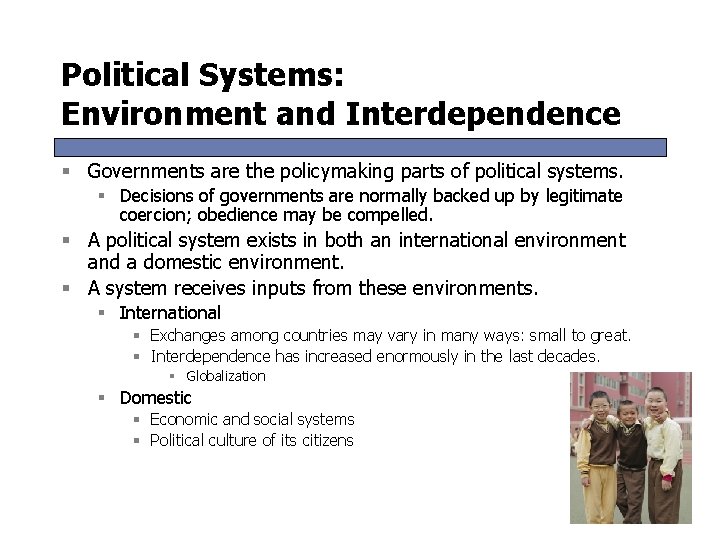 Political Systems:
Environment and Interdependence

- Governments are the policymaking parts of political systems.
  - Decisions of governments are normally backed up by legitimate coercion; obedience may be compelled.
- A political system exists in both an international environment and a domestic environment.
- A system receives inputs from these environments.
  - International
    - Exchanges among countries may vary in many ways: small to great.
    - Interdependence has increased enormously in the last decades.
      - Globalization
  - Domestic
    - Economic and social systems
    - Political culture of its citizens